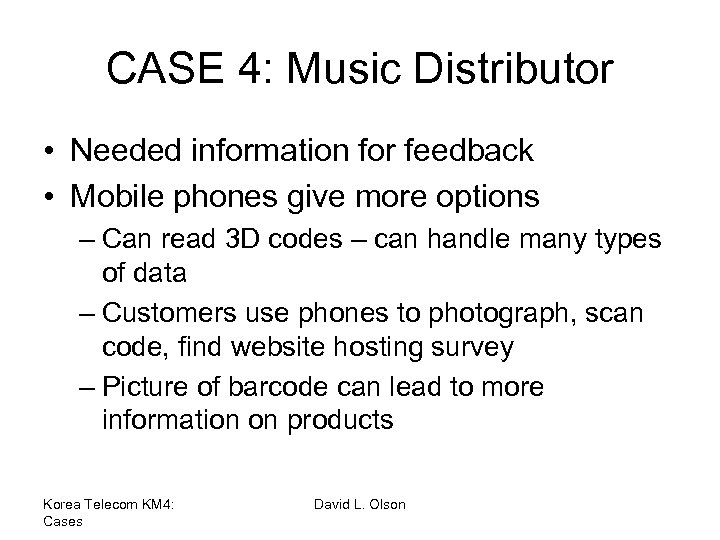 CASE 4: Music Distributor

• Needed information for feedback
• Mobile phones give more options
– Can read 3D codes – can handle many types of data
– Customers use phones to photograph, scan code, find website hosting survey
– Picture of barcode can lead to more information on products

Korea Telecom KM4: Cases

David L. Olson